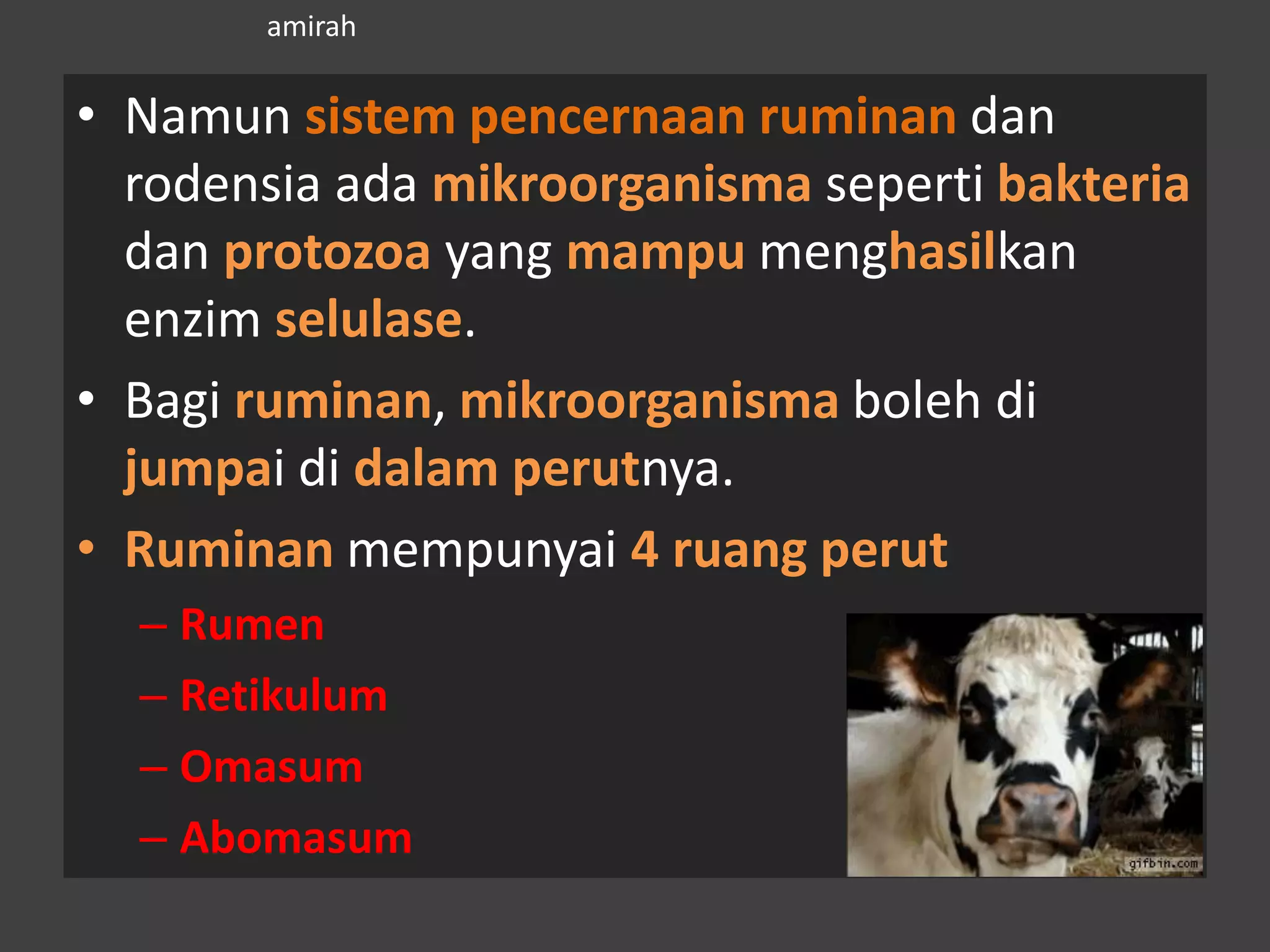 amirah

• Namun sistem pencernaan ruminan dan rodensia ada mikroorganisma seperti bakteria dan protozoa yang mampu menghasilkan enzim selulase.

• Bagi ruminan, mikroorganisma boleh di jumpai di dalam perutnya.

• Ruminan mempunyai 4 ruang perut
– Rumen
– Retikulum
– Omasum
– Abomasum

gifbin.com